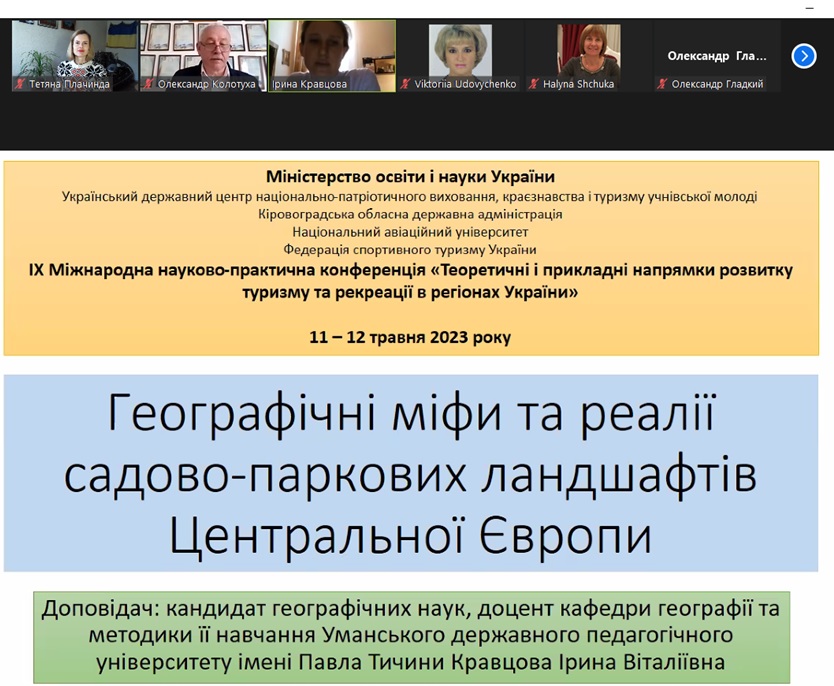 Тетяна Плачинда
Олександр Колотуха
Ірина Кравцова
Viktoriia Udovychenko
Halyna Shchuka
Олександр Гла...
Олександр Гладкий

Міністерство освіти і науки України
Український державний центр національно-патріотичного виховання, краєзнавства і туризму учнівської молоді
Кіровоградська обласна державна адміністрація
Національний авіаційний університет
Федерація спортивного туризму України
IX Міжнародна науково-практична конференція «Теоретичні і прикладні напрямки розвитку туризму та рекреації в регіонах України»

11 – 12 травня 2023 року

Географічні міфи та реалії садово-паркових ландшафтів Центральної Європи

Доповідач: кандидат географічних наук, доцент кафедри географії та методики її навчання Уманського державного педагогічного університету імені Павла Тичини Кравцова Ірина Віталіївна